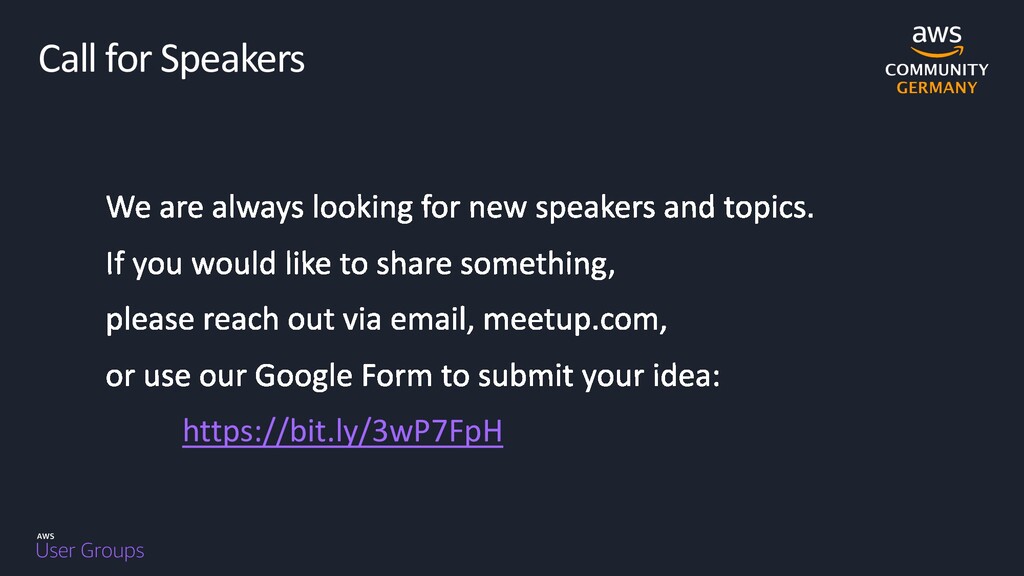 Call for Speakers

aws
COMMUNITY
GERMANY

We are always looking for new speakers and topics.

If you would like to share something,

please reach out via email, meetup.com,

or use our Google Form to submit your idea:

https://bit.ly/3wP7FpH

AWS
User Groups